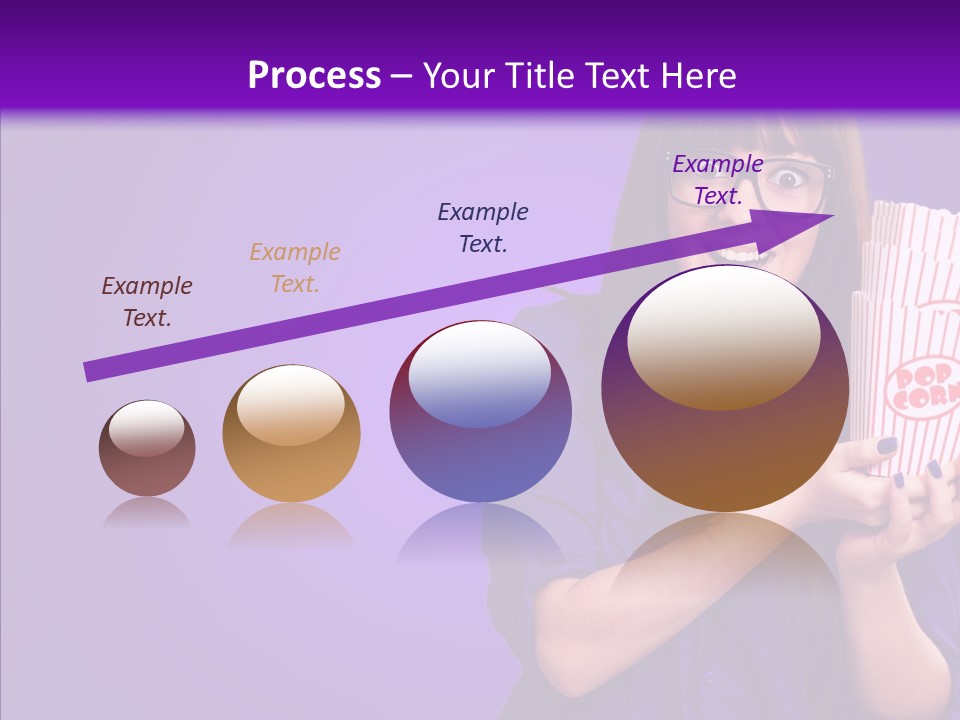 Process – Your Title Text Here

Example Text.

Example Text.

Example Text.

Example Text.

POP CORN